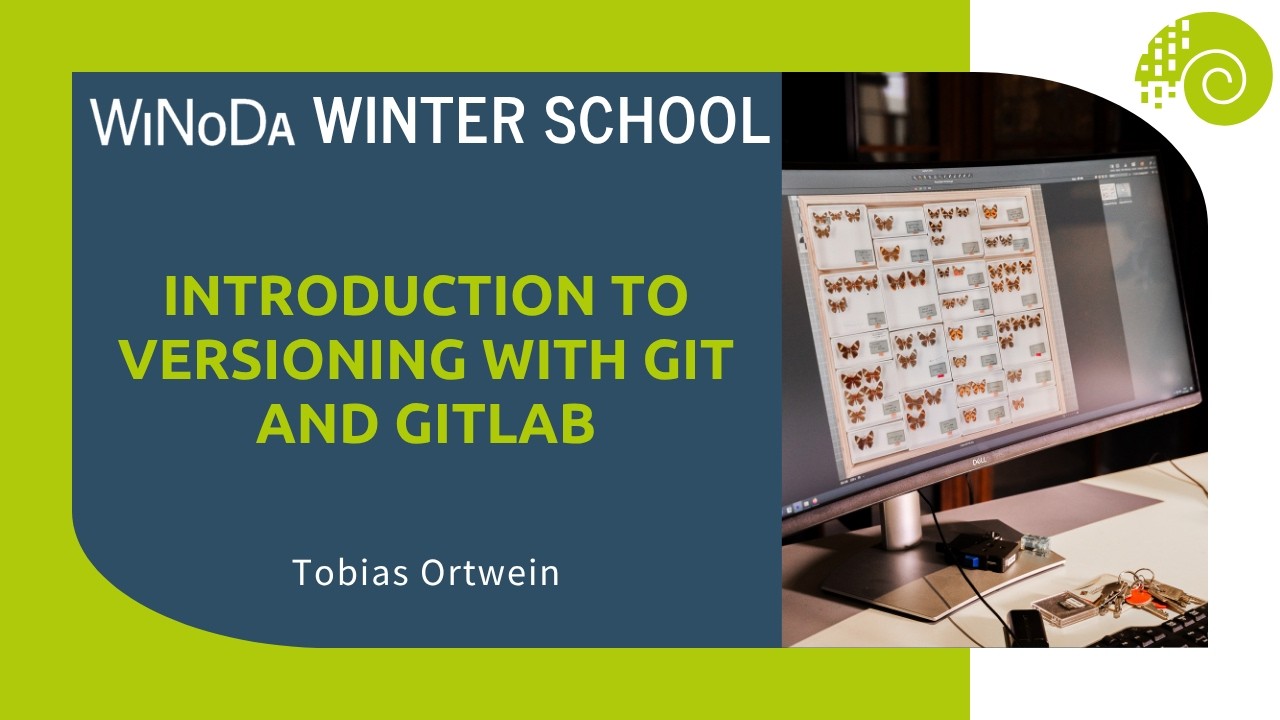 WiNoDa WINTER SCHOOL

INTRODUCTION TO VERSIONING WITH GIT AND GITLAB

Tobias Ortwein

DELL